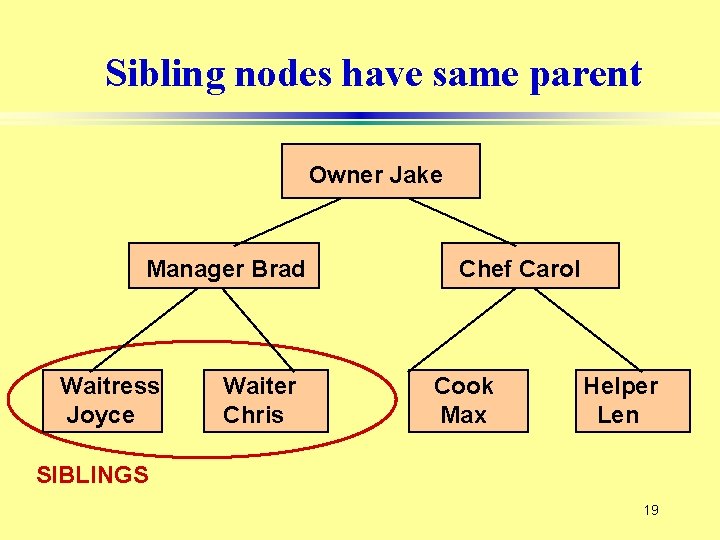 Sibling nodes have same parent

Owner Jake

Manager Brad

Chef Carol

Waitress Joyce

Waiter Chris

Cook Max

Helper Len

SIBLINGS

19